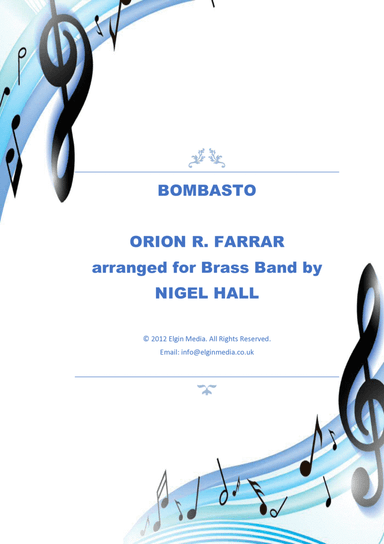 BOMBASTO

ORION R. FARRAR
arranged for Brass Band by
NIGEL HALL

© 2012 Elgin Media. All Rights Reserved.
Email: info@elginmedia.co.uk